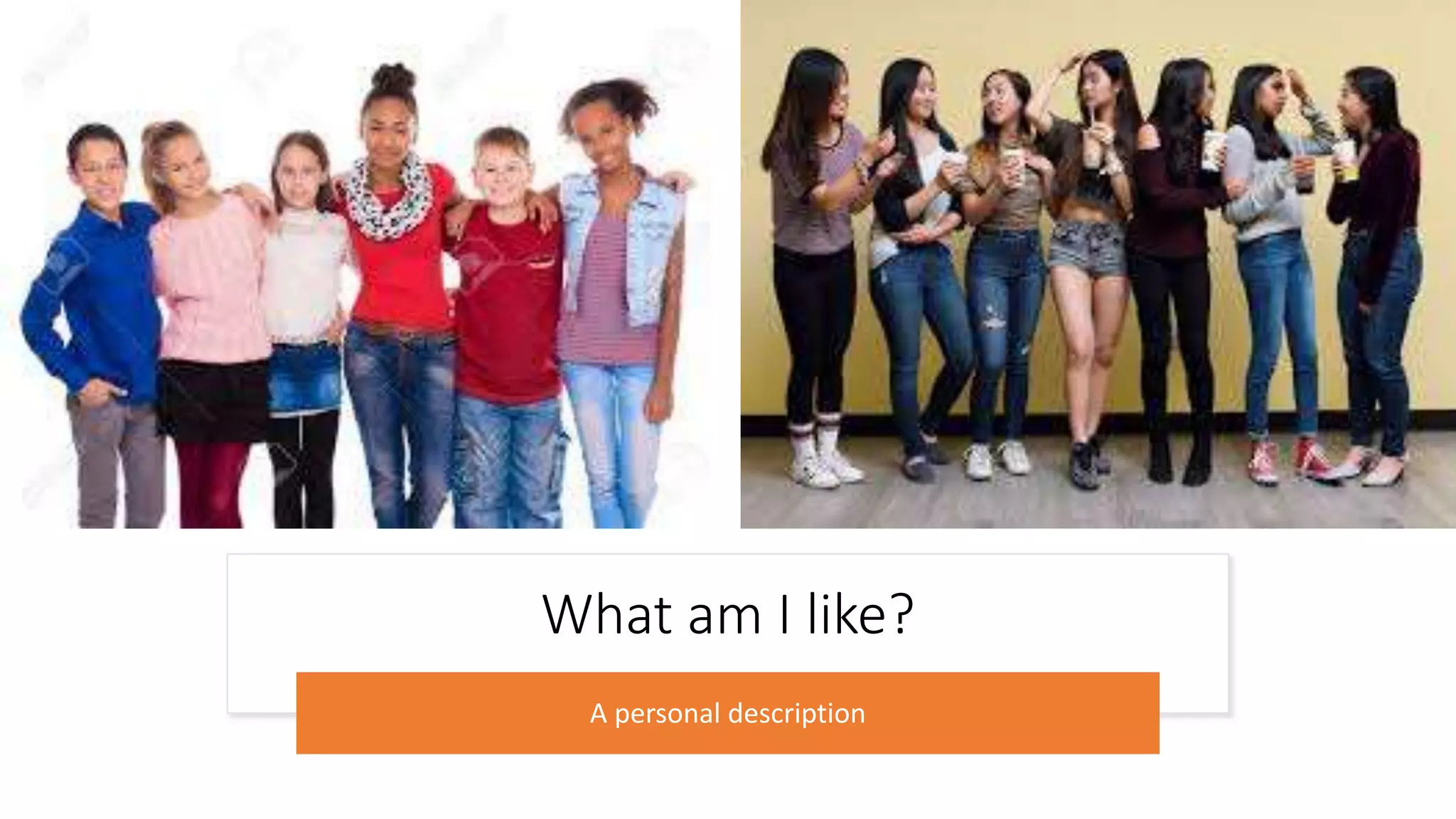 What am I like?

A personal description